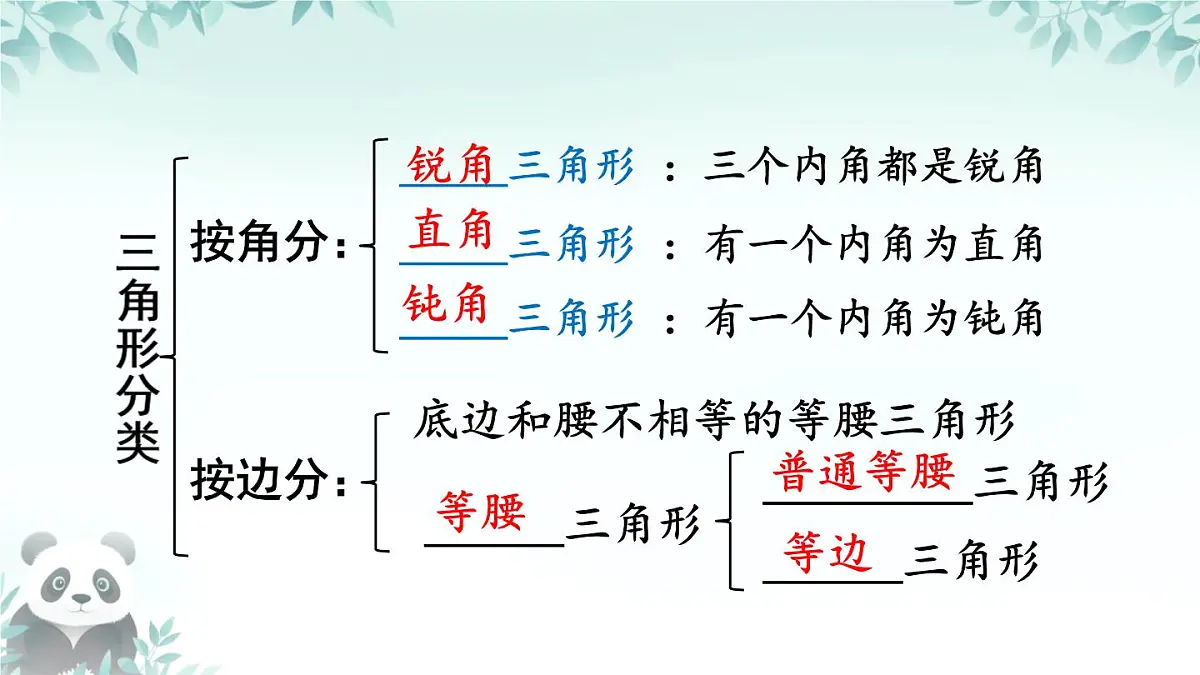 三角形分类

按角分：
锐角三角形：三个内角都是锐角
直角三角形：有一个内角为直角
钝角三角形：有一个内角为钝角

按边分：
底边和腰不相等的等腰三角形
等腰三角形
普通等腰三角形
等边三角形